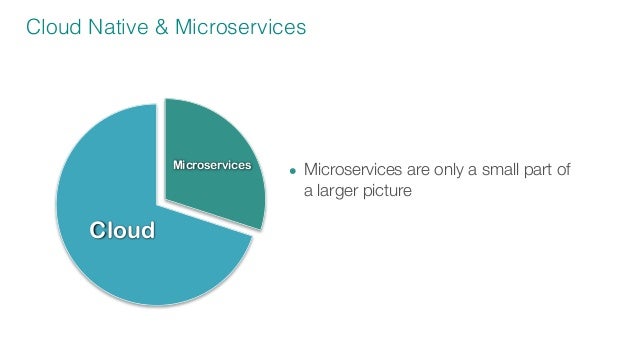 Cloud Native & Microservices

Microservices

Cloud

• Microservices are only a small part of a larger picture